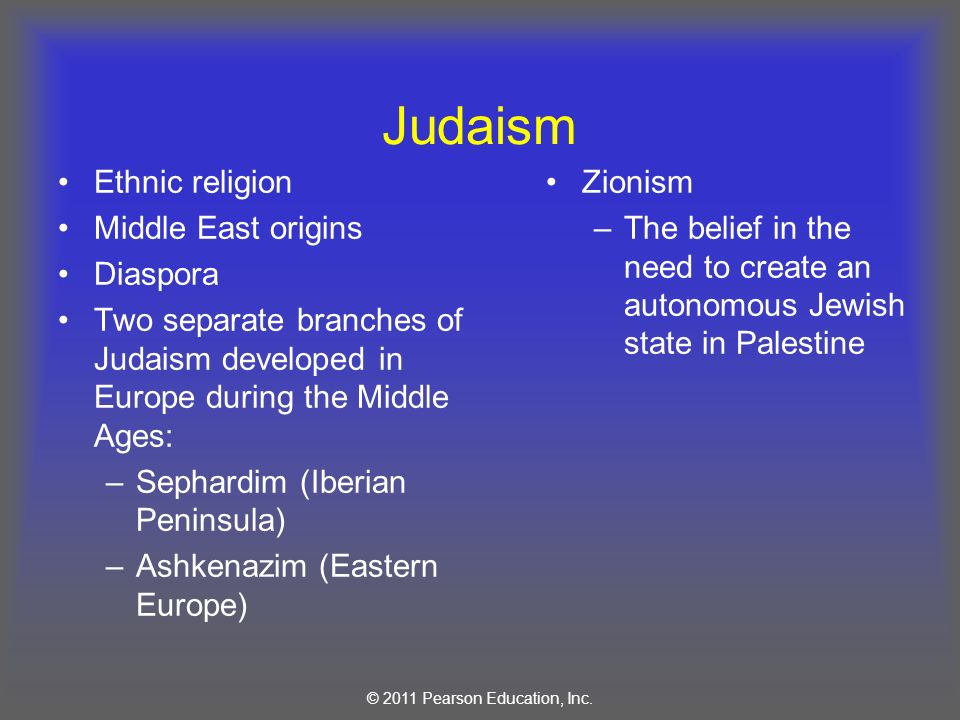 Judaism

• Ethnic religion
• Middle East origins
• Diaspora
• Two separate branches of Judaism developed in Europe during the Middle Ages:
– Sephardim (Iberian Peninsula)
– Ashkenazim (Eastern Europe)

• Zionism
– The belief in the need to create an autonomous Jewish state in Palestine

© 2011 Pearson Education, Inc.